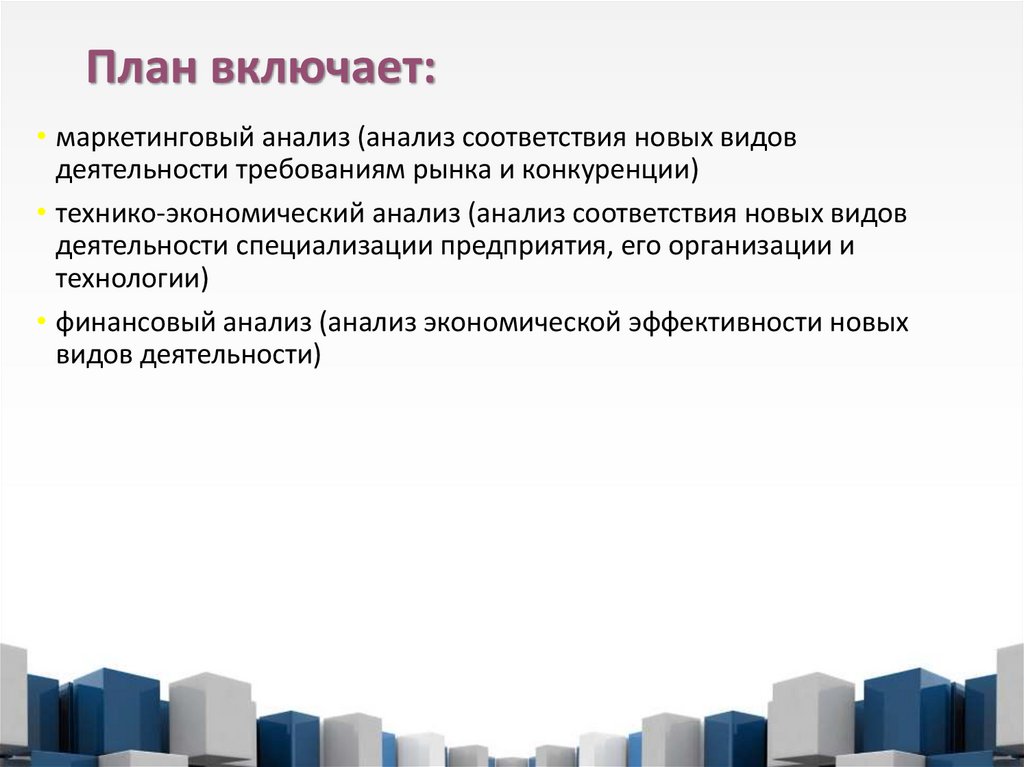 План включает:

• маркетинговый анализ (анализ соответствия новых видов деятельности требованиям рынка и конкуренции)

• технико-экономический анализ (анализ соответствия новых видов деятельности специализации предприятия, его организации и технологии)

• финансовый анализ (анализ экономической эффективности новых видов деятельности)